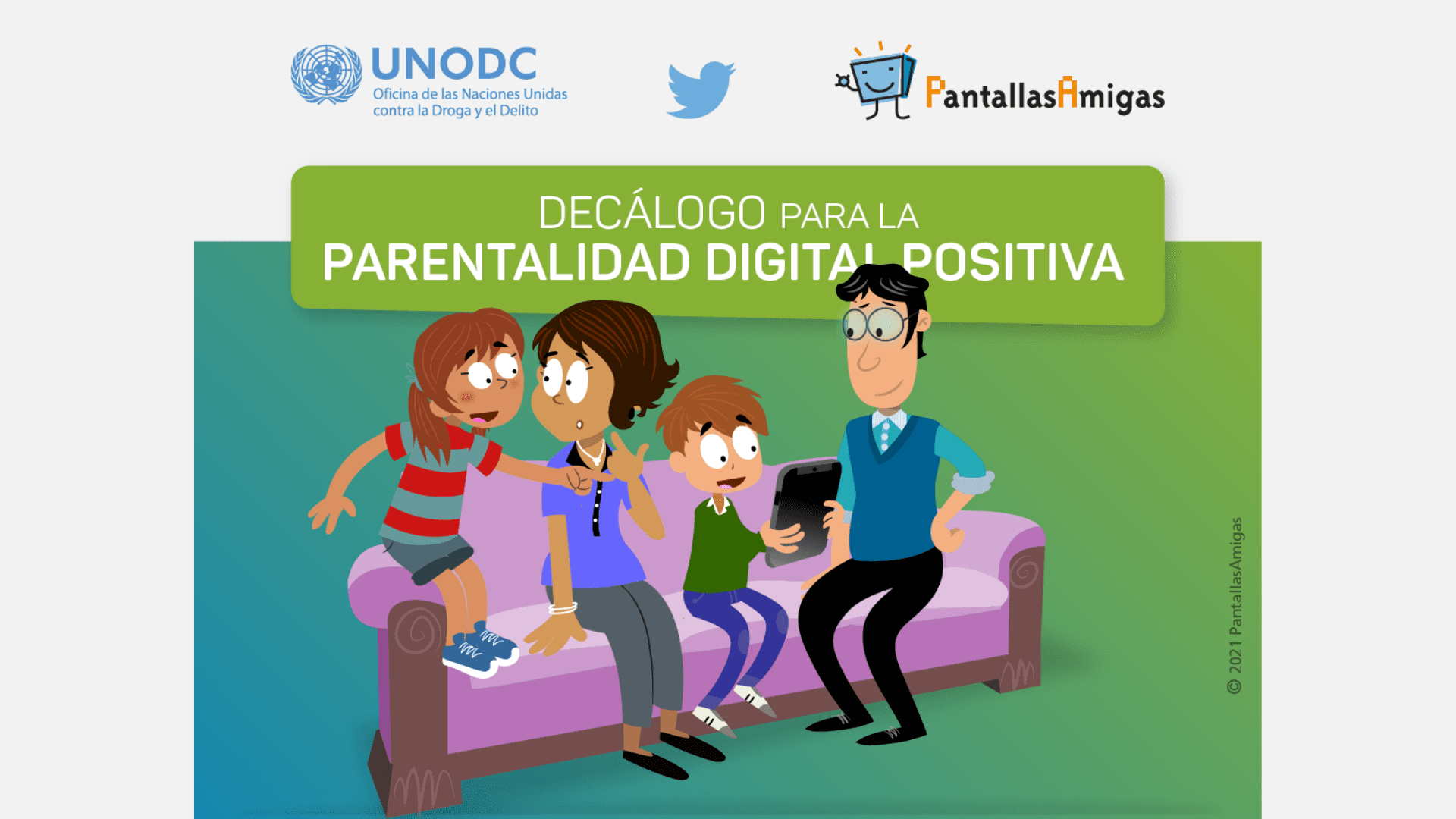 UNODC
Oficina de las Naciones Unidas contra la Droga y el Delito

PantallasAmigas

DECÁLOGO PARA LA
PARENTALIDAD DIGITAL POSITIVA

© 2021 PantallasAmigas